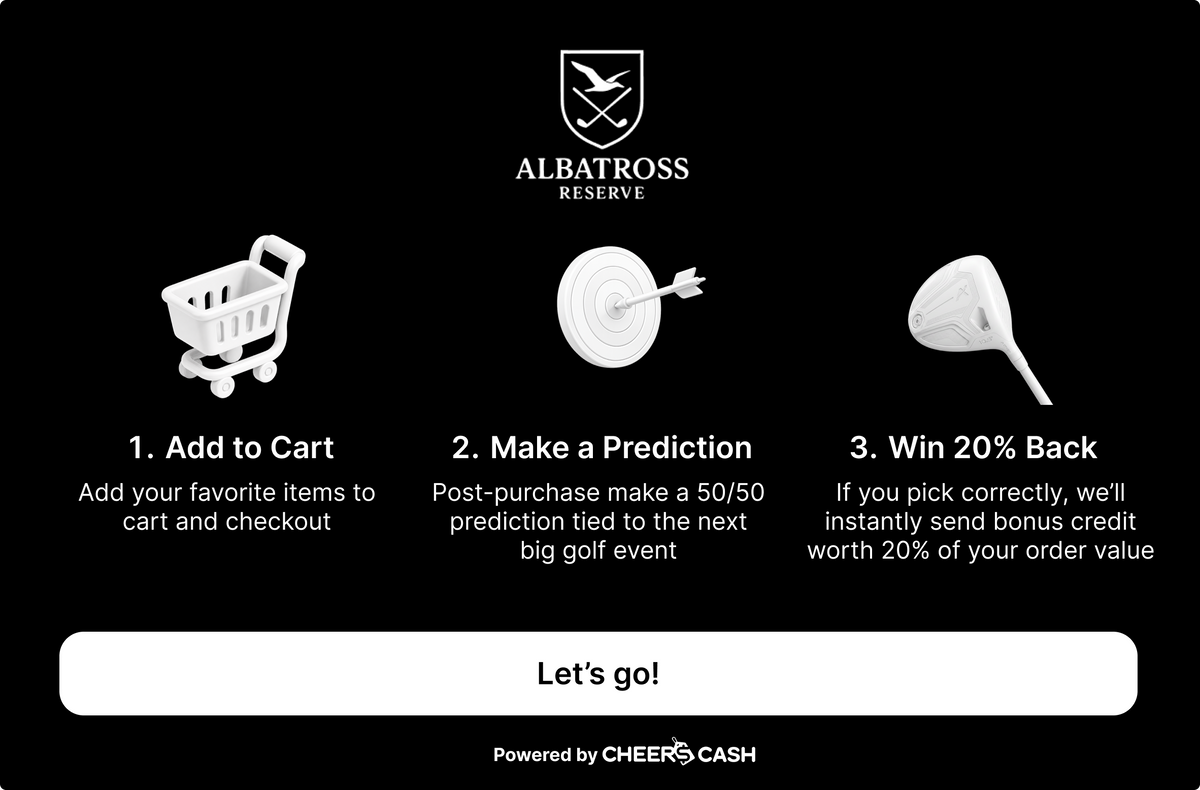 ALBATROSS
RESERVE

1. Add to Cart

Add your favorite items to cart and checkout

2. Make a Prediction

Post-purchase make a 50/50 prediction tied to the next big golf event

3. Win 20% Back

If you pick correctly, we'll instantly send bonus credit worth 20% of your order value

Let's go!

Powered by CHEERS CASH